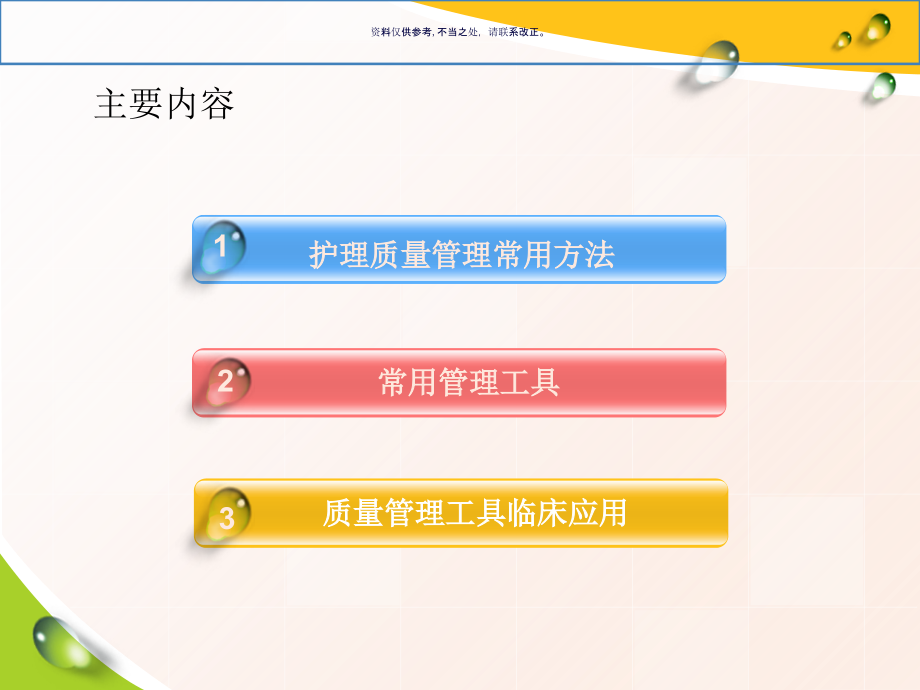 资料仅供参考, 不当之处, 请联系改正。

主要内容

1 护理质量管理常用方法

2 常用管理工具

3 质量管理工具临床应用